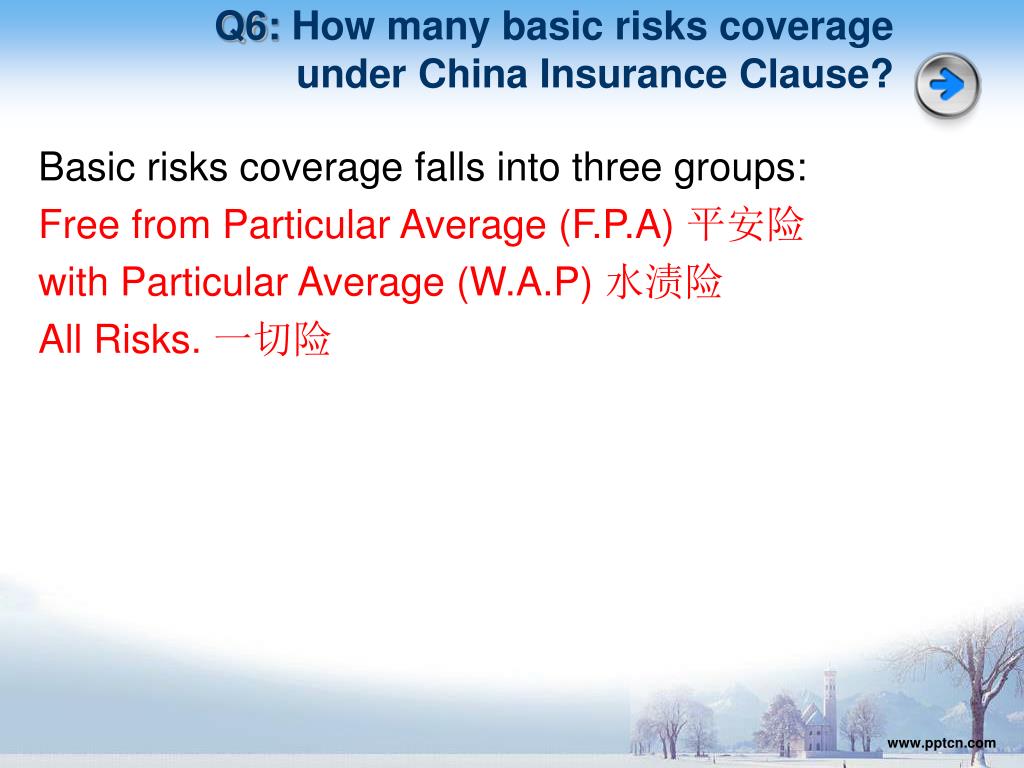 Q6: How many basic risks coverage under China Insurance Clause?

Basic risks coverage falls into three groups:
Free from Particular Average (F.P.A) 平安险
with Particular Average (W.A.P) 水渍险
All Risks. 一切险

www.pptcn.com